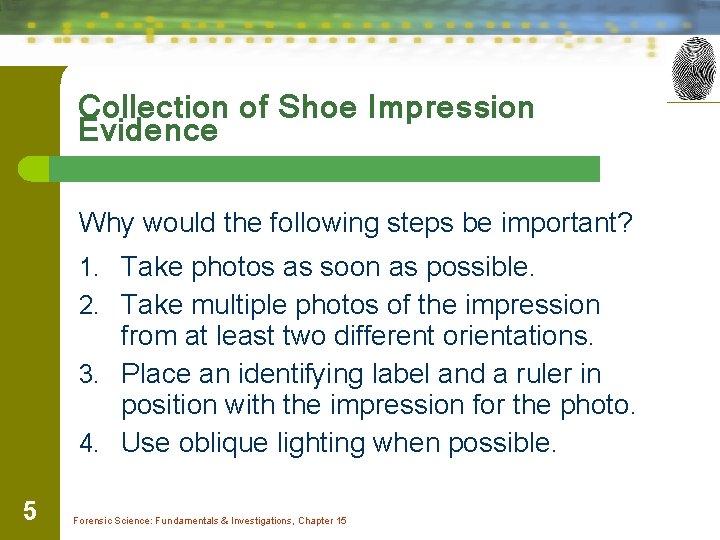 Collection of Shoe Impression Evidence

Why would the following steps be important?

1. Take photos as soon as possible.
2. Take multiple photos of the impression from at least two different orientations.
3. Place an identifying label and a ruler in position with the impression for the photo.
4. Use oblique lighting when possible.

5

Forensic Science: Fundamentals & Investigations, Chapter 15